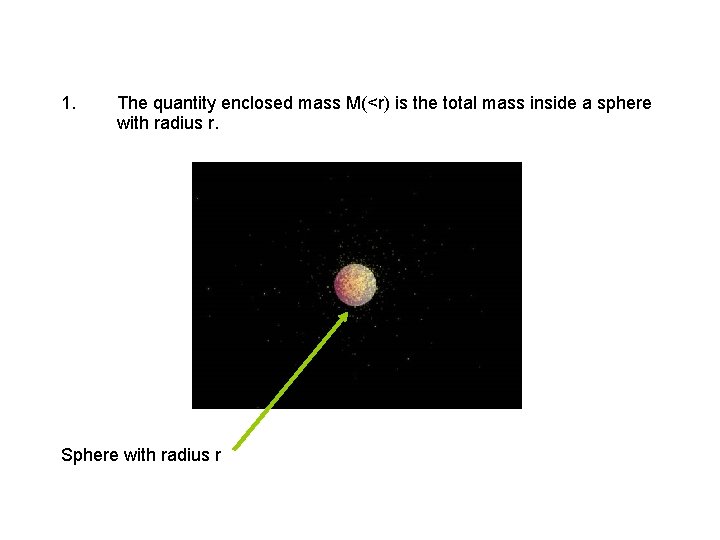 1. The quantity enclosed mass M(<r) is the total mass inside a sphere with radius r.

Sphere with radius r